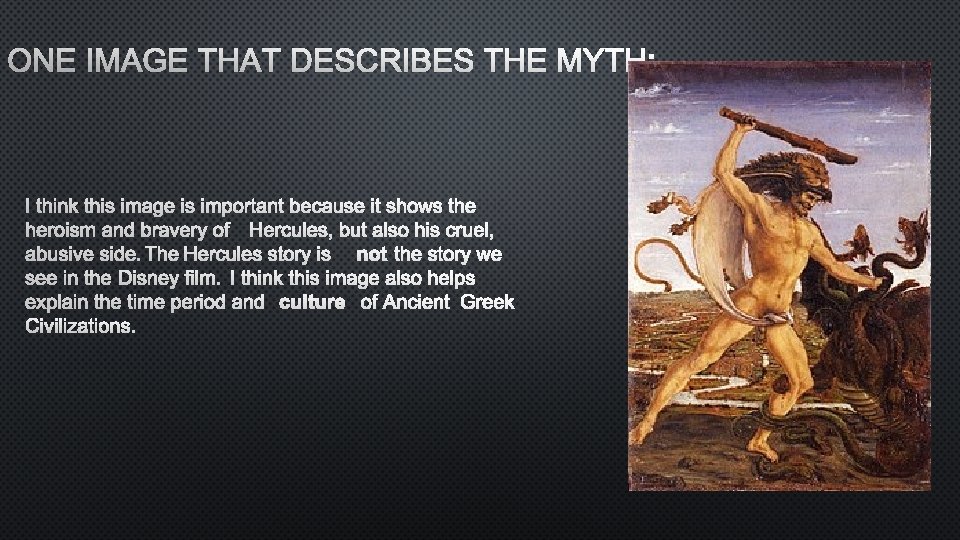 ONE IMAGE THAT DESCRIBES THE MYTH:

I think this image is important because it shows the heroism and bravery of Hercules, but also his cruel, abusive side. The Hercules story is not the story we see in the Disney film. I think this image also helps explain the time period and culture of Ancient Greek Civilizations.